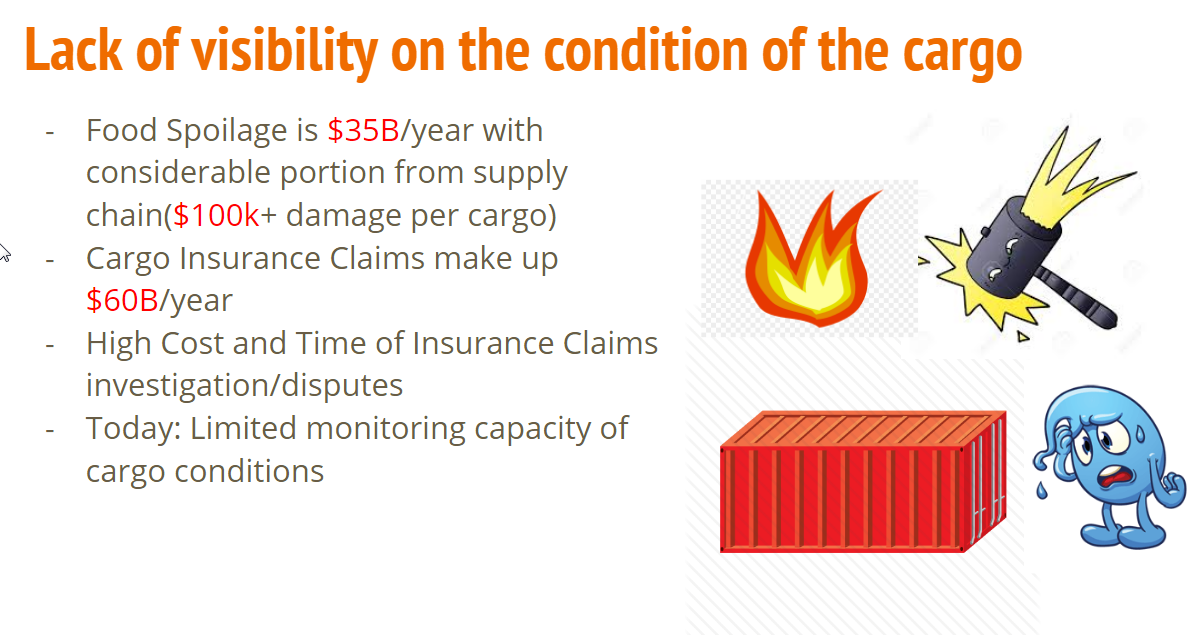 Lack of visibility on the condition of the cargo

- Food Spoilage is \$35B/year with considerable portion from supply chain(\$100k+ damage per cargo)
- Cargo Insurance Claims make up \$60B/year
- High Cost and Time of Insurance Claims investigation/disputes
- Today: Limited monitoring capacity of cargo conditions